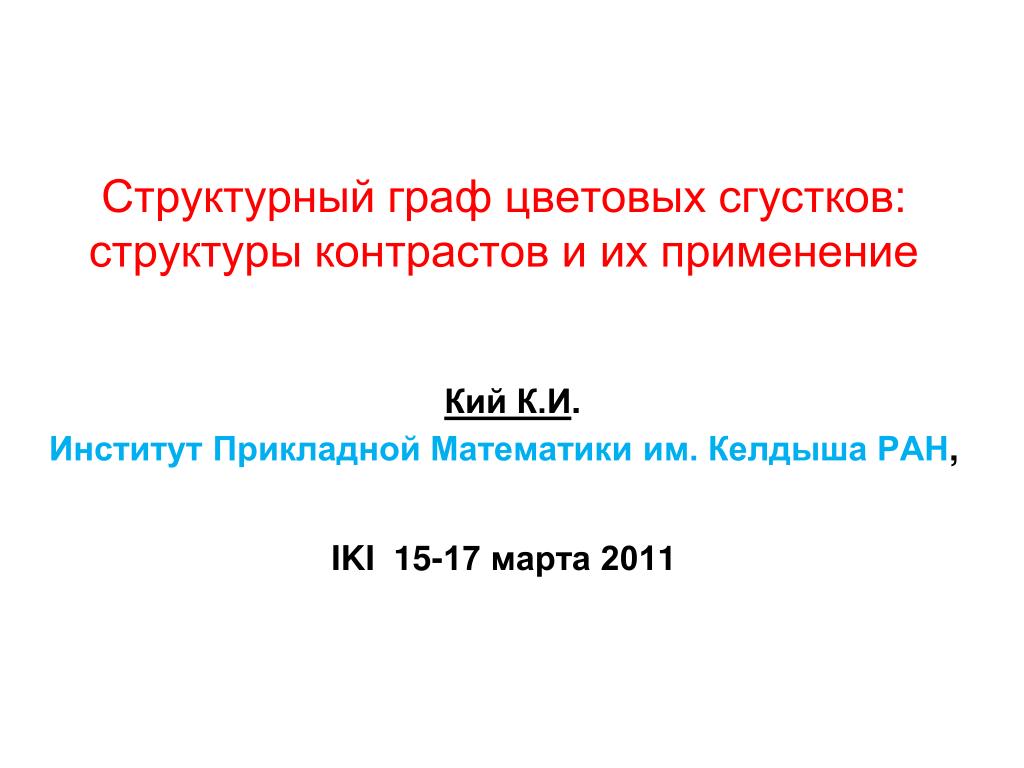 Структурный граф цветовых сгустков: структуры контрастов и их применение

Кий К.И.
Институт Прикладной Математики им. Келдыша РАН,

IKI 15-17 марта 2011